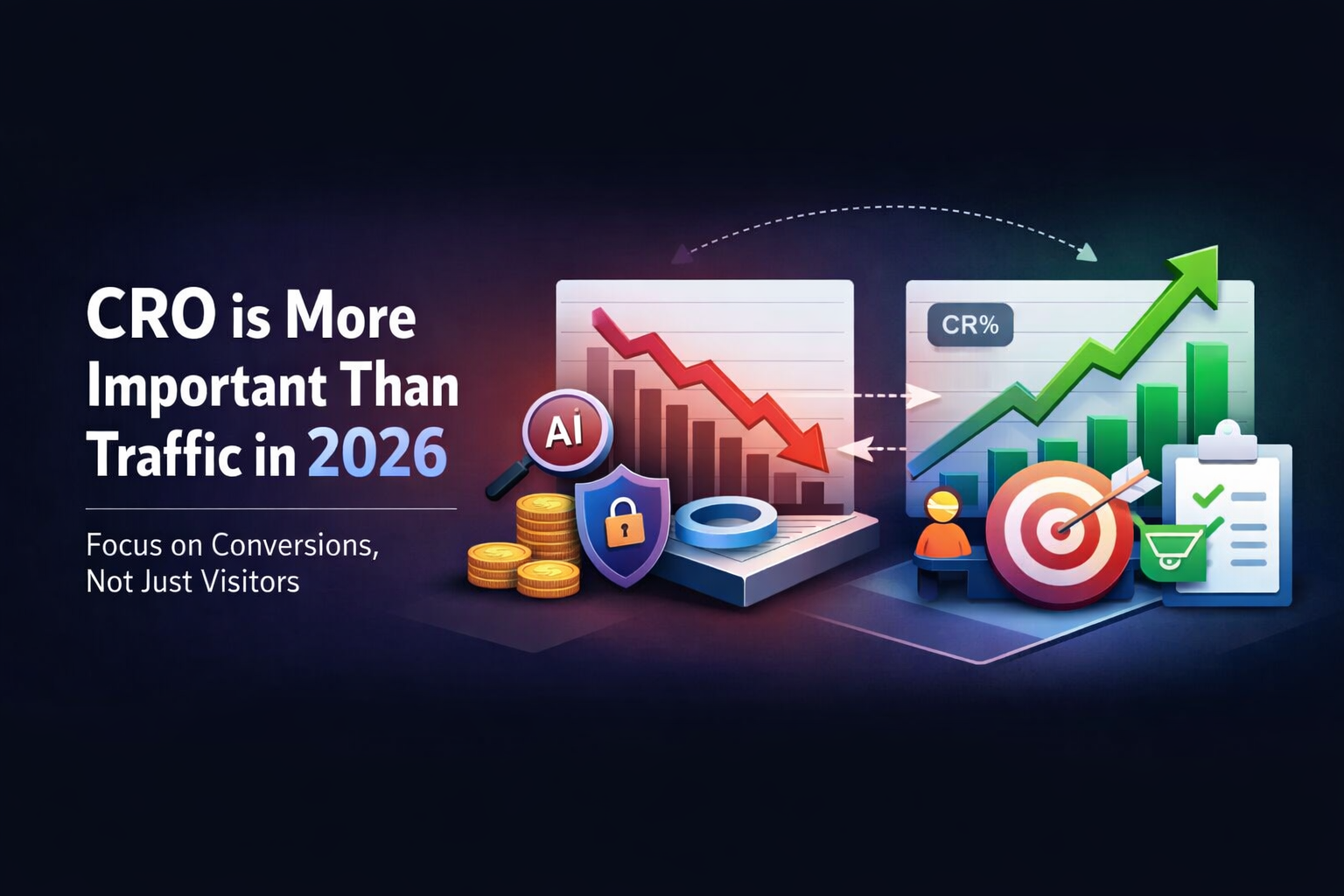 CRO is More Important Than Traffic in 2026

Focus on Conversions, Not Just Visitors

AI

CR%